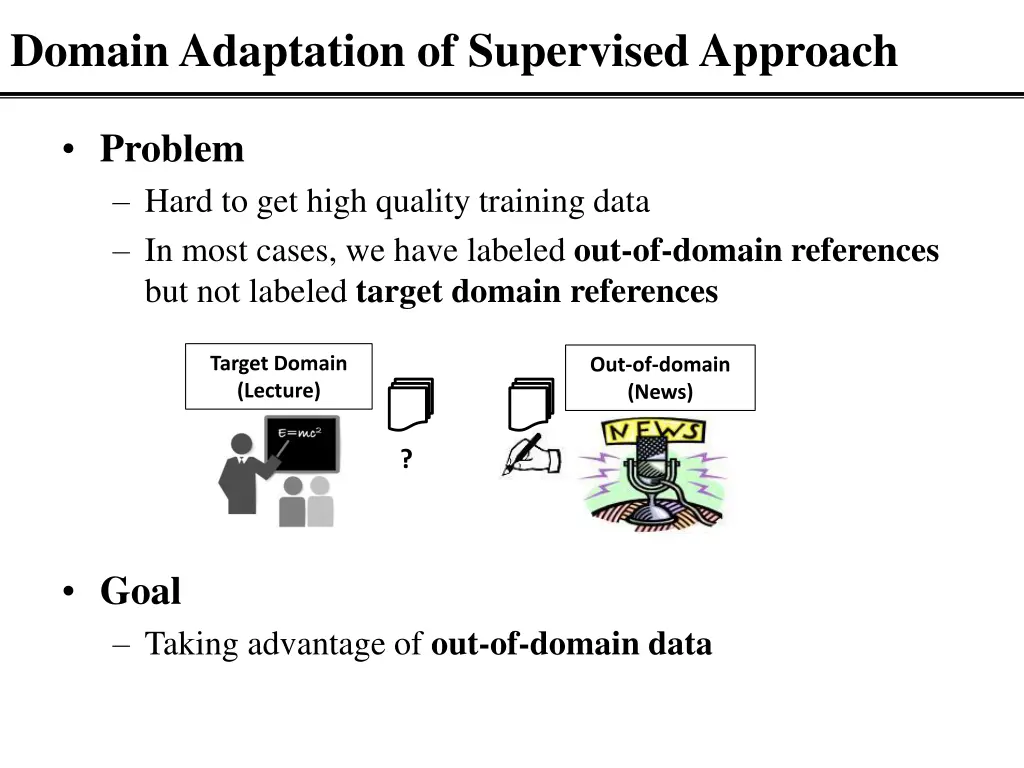 Domain Adaptation of Supervised Approach

• Problem
– Hard to get high quality training data
– In most cases, we have labeled out-of-domain references but not labeled target domain references

Target Domain (Lecture)

$E=mc^2$

?

Out-of-domain (News)

NEWS

• Goal
– Taking advantage of out-of-domain data